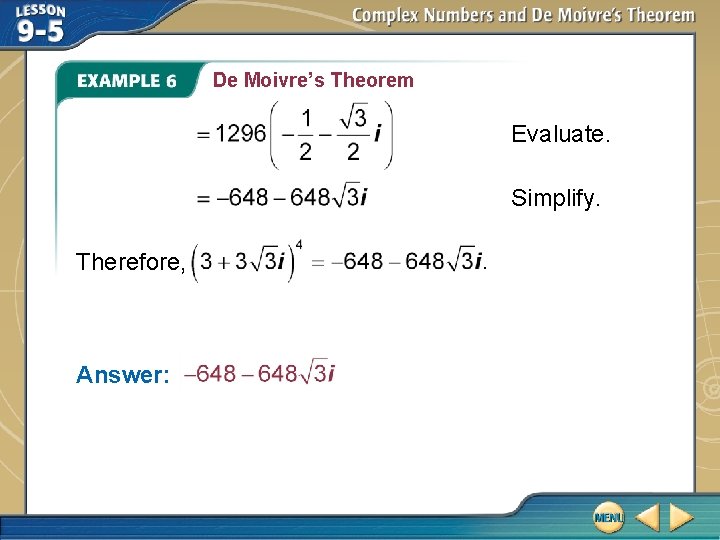 LESSON 9-5

Complex Numbers and De Moivre's Theorem

EXAMPLE 6 De Moivre's Theorem

$= 1296\left(-\frac{1}{2} - \frac{\sqrt{3}}{2}i\right)$ Evaluate.

$= -648 - 648\sqrt{3}i$ Simplify.

Therefore, $\left(3 + 3\sqrt{3}i\right)^4 = -648 - 648\sqrt{3}i$.

Answer: $-648 - 648\sqrt{3}i$

MENU